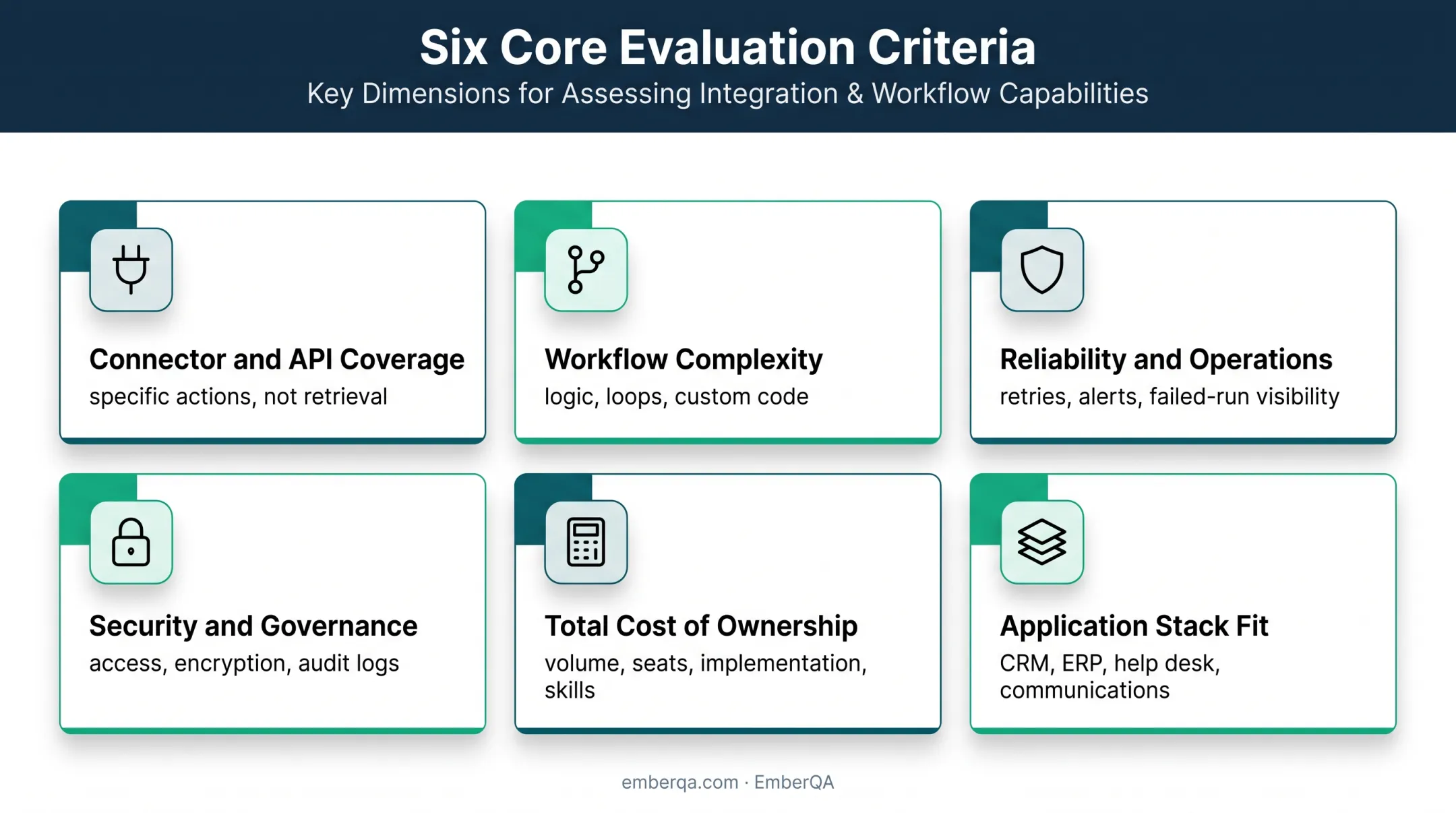 Six Core Evaluation Criteria

Key Dimensions for Assessing Integration & Workflow Capabilities

Connector and API Coverage

specific actions, not retrieval

Workflow Complexity

logic, loops, custom code

Reliability and Operations

retries, alerts, failed-run visibility

Security and Governance

access, encryption, audit logs

Total Cost of Ownership

volume, seats, implementation, skills

Application Stack Fit

CRM, ERP, help desk, communications

emberqa.com · EmberQA